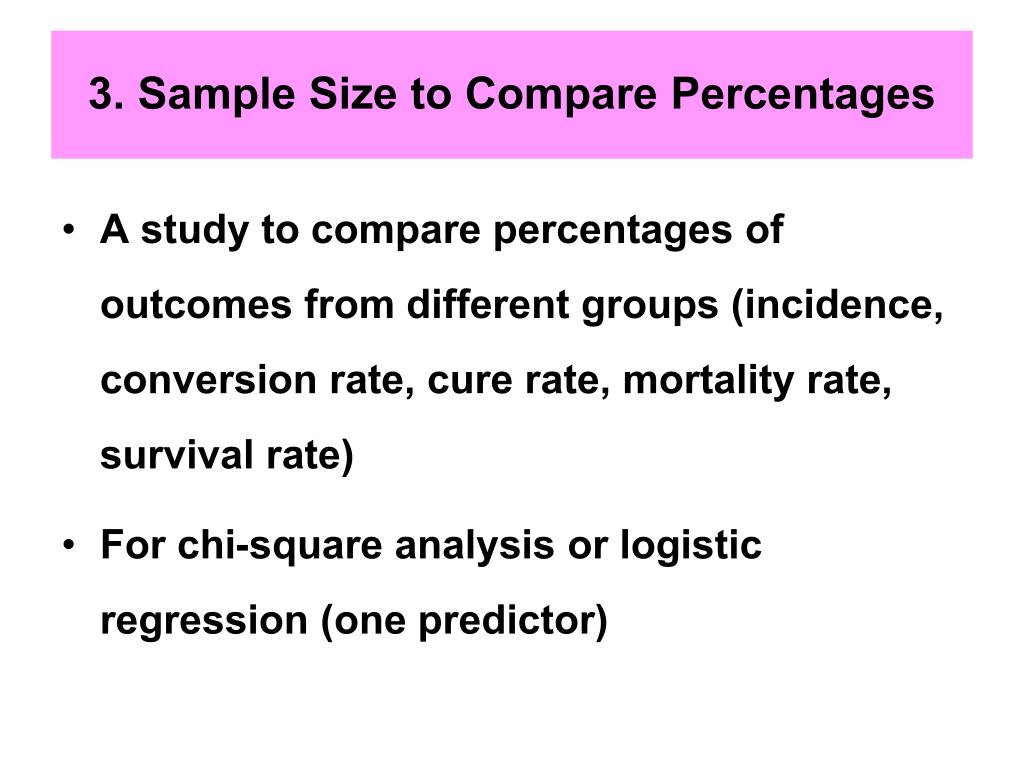 3. Sample Size to Compare Percentages

• A study to compare percentages of outcomes from different groups (incidence, conversion rate, cure rate, mortality rate, survival rate)

• For chi-square analysis or logistic regression (one predictor)